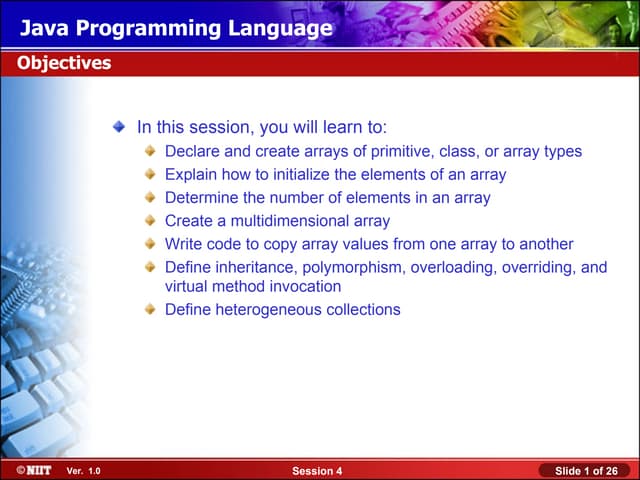 Java Programming Language

Objectives

In this session, you will learn to:

Declare and create arrays of primitive, class, or array types

Explain how to initialize the elements of an array

Determine the number of elements in an array

Create a multidimensional array

Write code to copy array values from one array to another

Define inheritance, polymorphism, overloading, overriding, and virtual method invocation

Define heterogeneous collections

©NIIT Ver. 1.0 Session 4 Slide 1 of 26